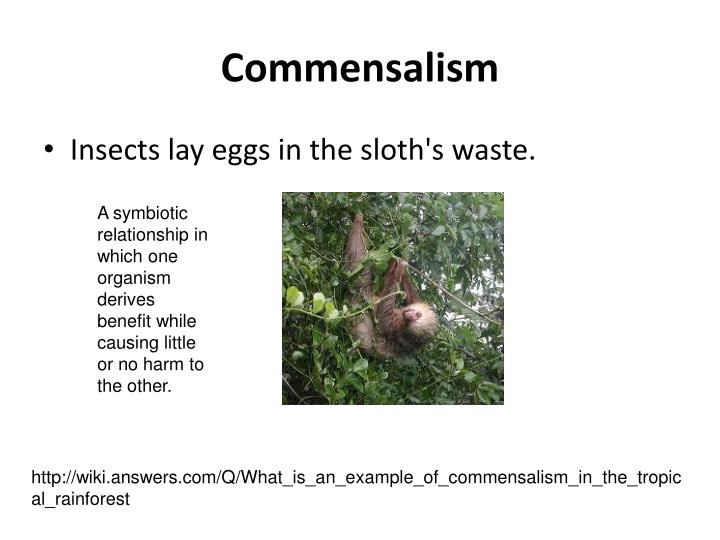 Commensalism

• Insects lay eggs in the sloth's waste.

A symbiotic relationship in which one organism derives benefit while causing little or no harm to the other.

http://wiki.answers.com/Q/What_is_an_example_of_commensalism_in_the_tropical_rainforest